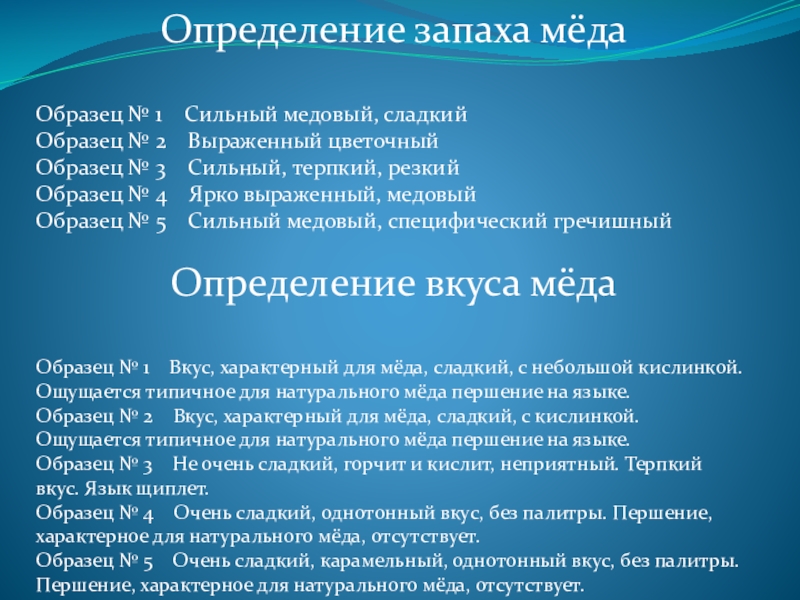 Определение запаха мёда

Образец № 1 Сильный медовый, сладкий
Образец № 2 Выраженный цветочный
Образец № 3 Сильный, терпкий, резкий
Образец № 4 Ярко выраженный, медовый
Образец № 5 Сильный медовый, специфический гречишный

Определение вкуса мёда

Образец № 1 Вкус, характерный для мёда, сладкий, с небольшой кислинкой. Ощущается типичное для натурального мёда першение на языке.
Образец № 2 Вкус, характерный для мёда, сладкий, с кислинкой. Ощущается типичное для натурального мёда першение на языке.
Образец № 3 Не очень сладкий, горчит и кислит, неприятный. Терпкий вкус. Язык щиплет.
Образец № 4 Очень сладкий, однотонный вкус, без палитры. Першение, характерное для натурального мёда, отсутствует.
Образец № 5 Очень сладкий, карамельный, однотонный вкус, без палитры. Першение, характерное для натурального мёда, отсутствует.